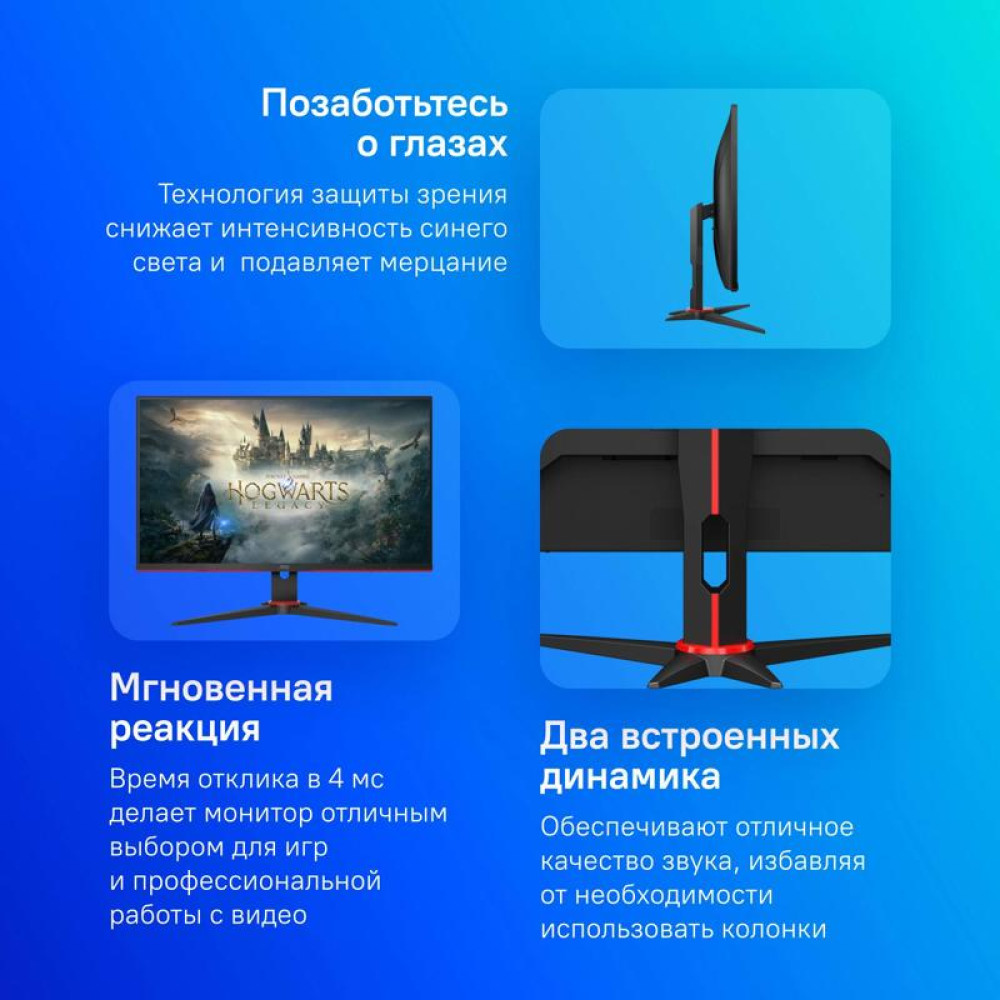 Позаботьтесь о глазах

Технология защиты зрения снижает интенсивность синего света и  подавляет мерцание

HOGWARTS LEGACY

Мгновенная реакция

Время отклика в 4 мс делает монитор отличным выбором для игр и профессиональной работы с видео

Два встроенных динамика

Обеспечивают отличное качество звука, избавляя от необходимости использовать колонки